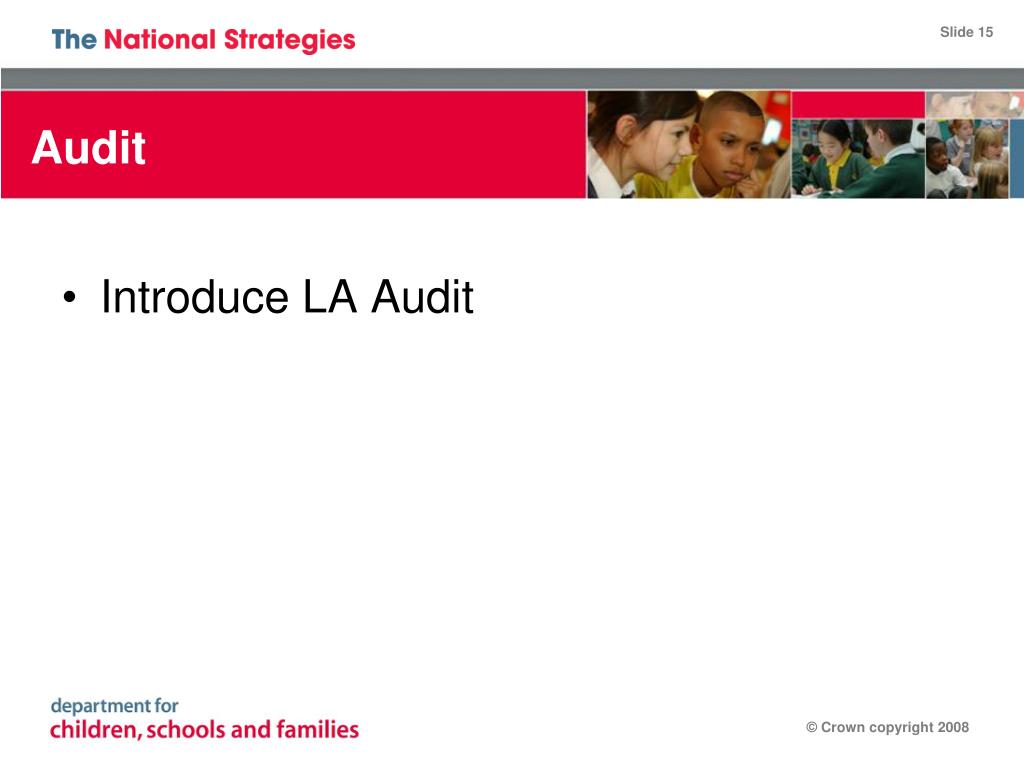 The National Strategies

Slide 15

Audit

• Introduce LA Audit

department for
children, schools and families

© Crown copyright 2008